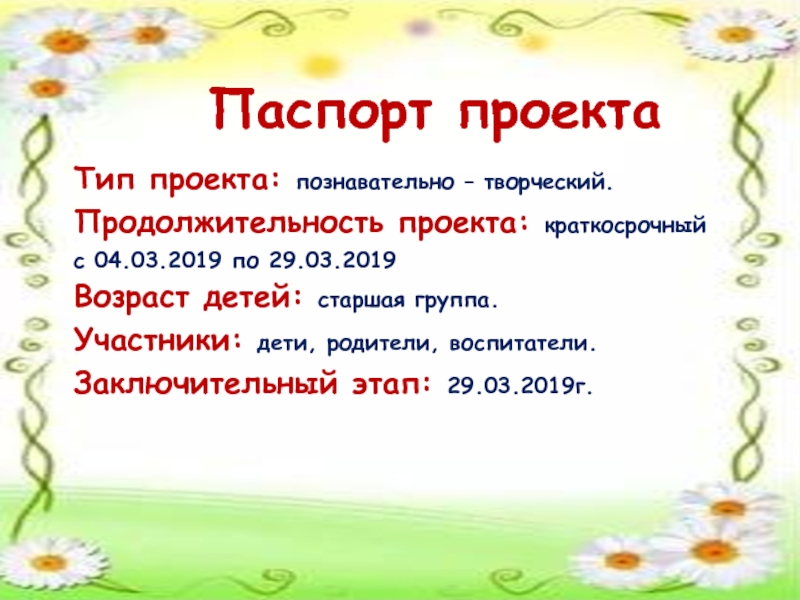 Паспорт проекта

Тип проекта: познавательно – творческий.

Продолжительность проекта: краткосрочный с 04.03.2019 по 29.03.2019

Возраст детей: старшая группа.

Участники: дети, родители, воспитатели.

Заключительный этап: 29.03.2019г.